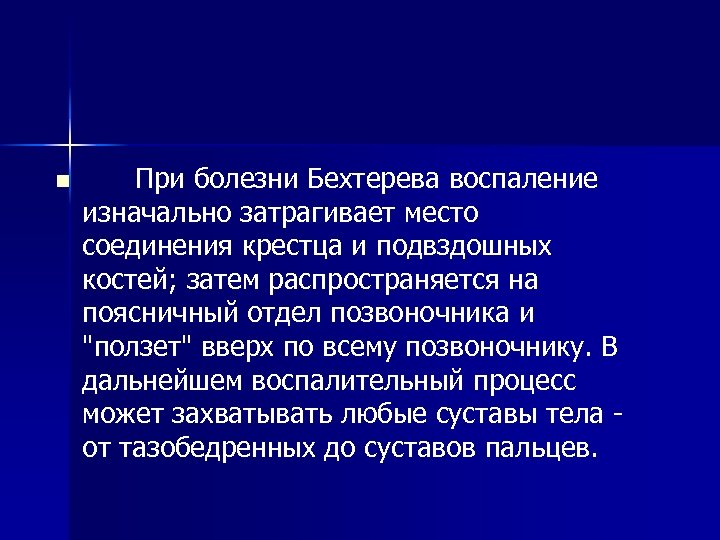 При болезни Бехтерева воспаление изначально затрагивает место соединения крестца и подвздошных костей; затем распространяется на поясничный отдел позвоночника и "ползет" вверх по всему позвоночнику. В дальнейшем воспалительный процесс может захватывать любые суставы тела - от тазобедренных до суставов пальцев.